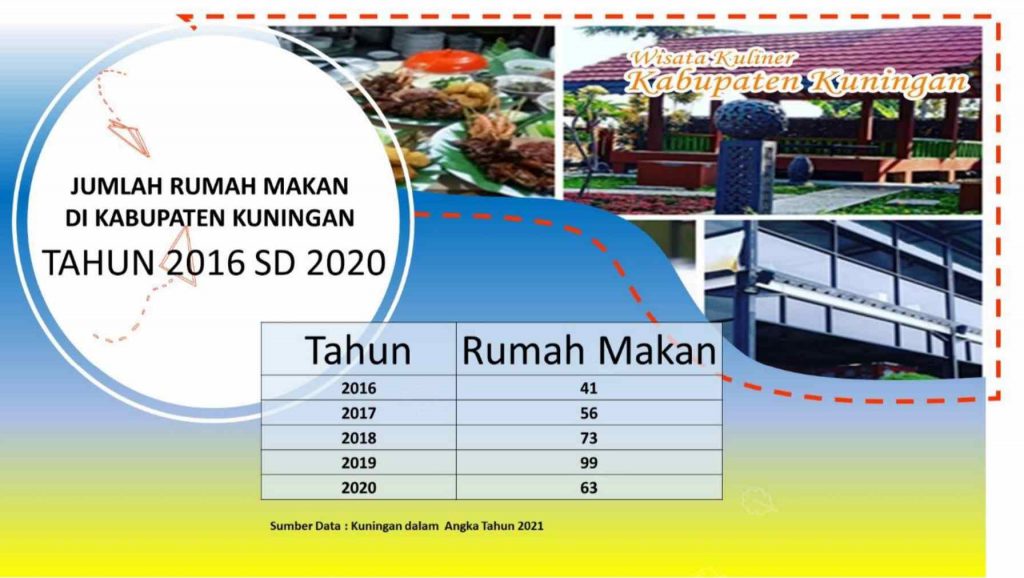 JUMLAH RUMAH MAKAN DI KABUPATEN KUNINGAN

TAHUN 2016 SD 2020

Wisata Kuliner
Kabupaten Kuningan

| Tahun | Rumah Makan |
|---|---|
| 2016 | 41 |
| 2017 | 56 |
| 2018 | 73 |
| 2019 | 99 |
| 2020 | 63 |

Sumber Data : Kuningan dalam Angka Tahun 2021